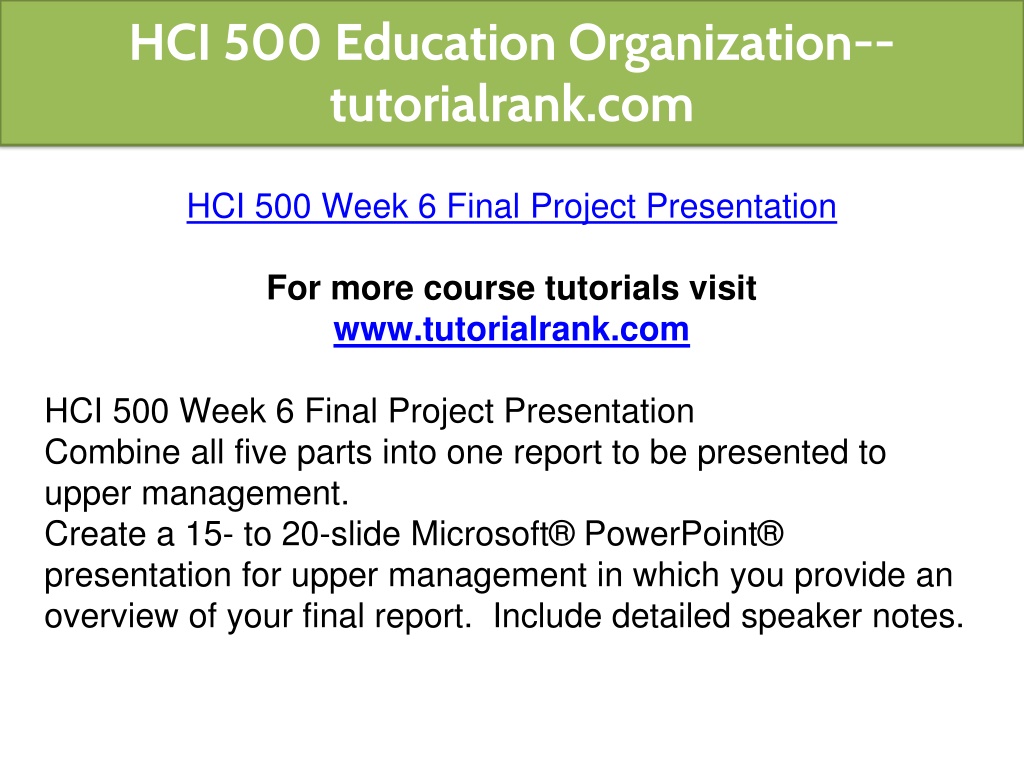 HCI 500 Education Organization--tutorialrank.com

HCI 500 Week 6 Final Project Presentation

For more course tutorials visit
www.tutorialrank.com

HCI 500 Week 6 Final Project Presentation
Combine all five parts into one report to be presented to upper management.
Create a 15- to 20-slide Microsoft® PowerPoint® presentation for upper management in which you provide an overview of your final report. Include detailed speaker notes.